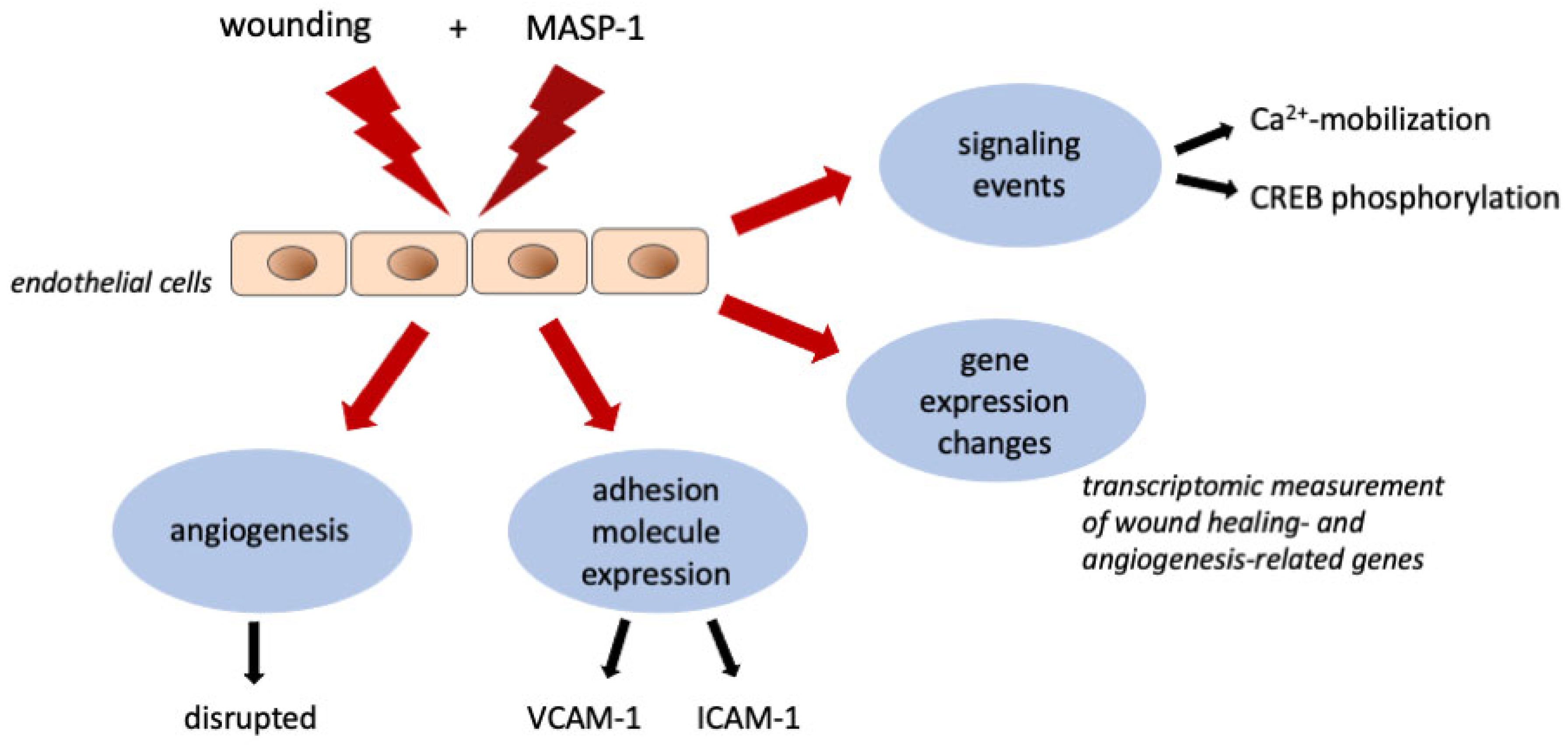 wounding + MASP-1

endothelial cells

signaling events

$Ca^{2+}$-mobilization

CREB phosphorylation

gene expression changes

transcriptomic measurement of wound healing- and angiogenesis-related genes

angiogenesis

disrupted

adhesion molecule expression

VCAM-1 ICAM-1